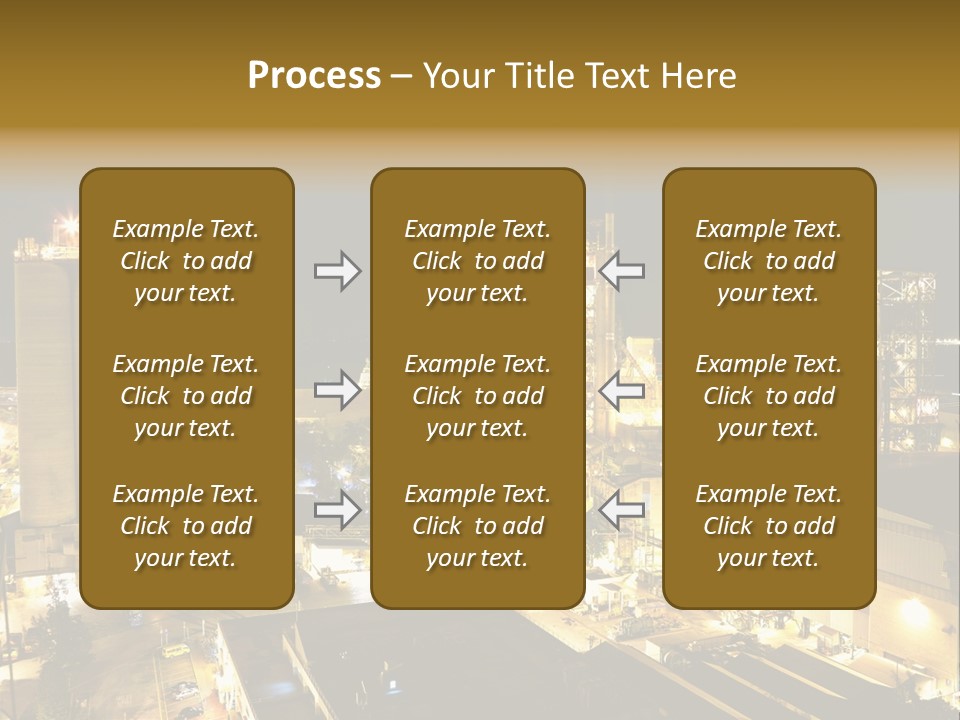 Process – Your Title Text Here

Example Text. Click to add your text.

Example Text. Click to add your text.

Example Text. Click to add your text.

Example Text. Click to add your text.

Example Text. Click to add your text.

Example Text. Click to add your text.

Example Text. Click to add your text.

Example Text. Click to add your text.

Example Text. Click to add your text.